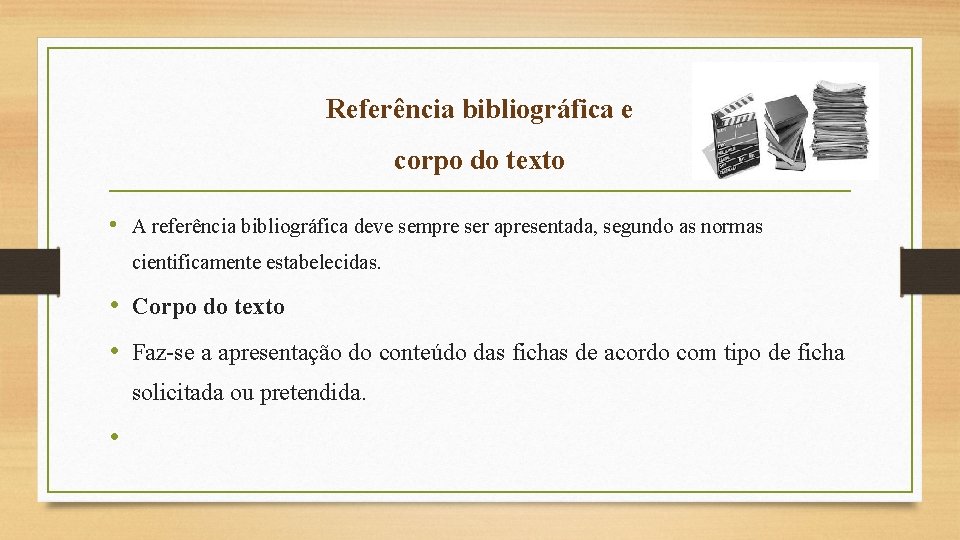 Referência bibliográfica e

corpo do texto

• A referência bibliográfica deve sempre ser apresentada, segundo as normas cientificamente estabelecidas.

• Corpo do texto

• Faz-se a apresentação do conteúdo das fichas de acordo com tipo de ficha solicitada ou pretendida.

•